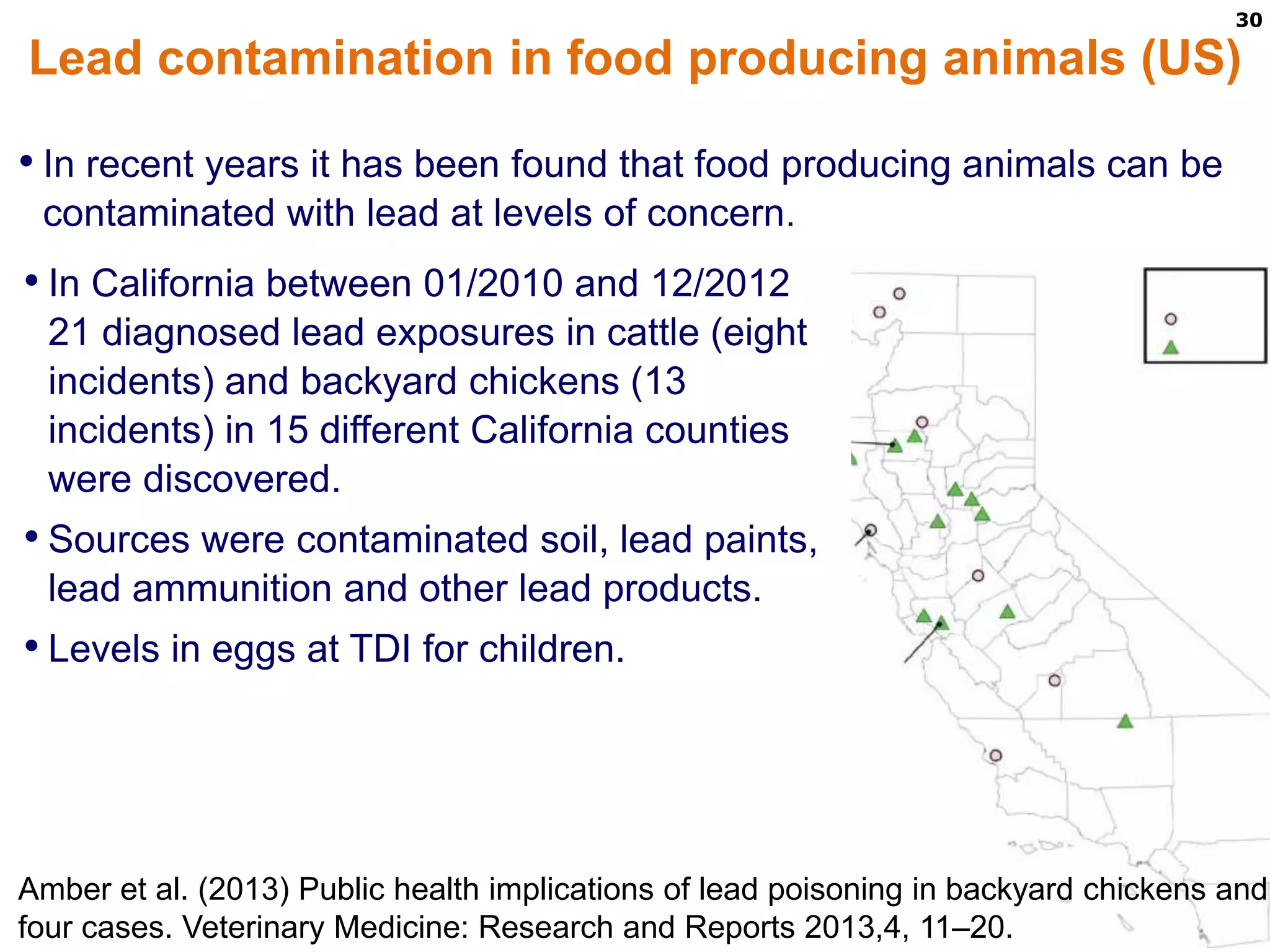 30

Lead contamination in food producing animals (US)

• In recent years it has been found that food producing animals can be contaminated with lead at levels of concern.

• In California between 01/2010 and 12/2012 21 diagnosed lead exposures in cattle (eight incidents) and backyard chickens (13 incidents) in 15 different California counties were discovered.

• Sources were contaminated soil, lead paints, lead ammunition and other lead products.

• Levels in eggs at TDI for children.

Amber et al. (2013) Public health implications of lead poisoning in backyard chickens and four cases. Veterinary Medicine: Research and Reports 2013,4, 11–20.